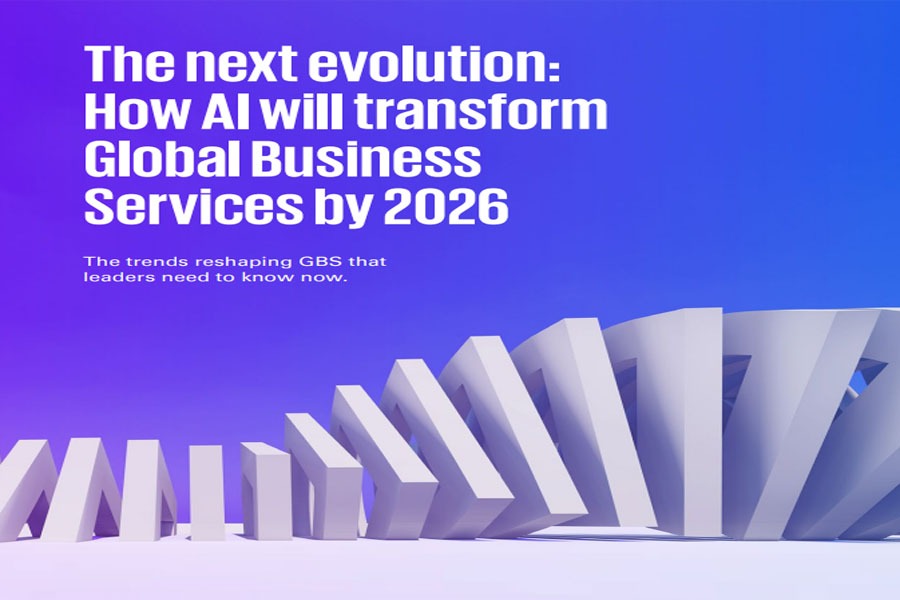 The next evolution: How AI will transform Global Business Services by 2026

The trends reshaping GBS that leaders need to know now.